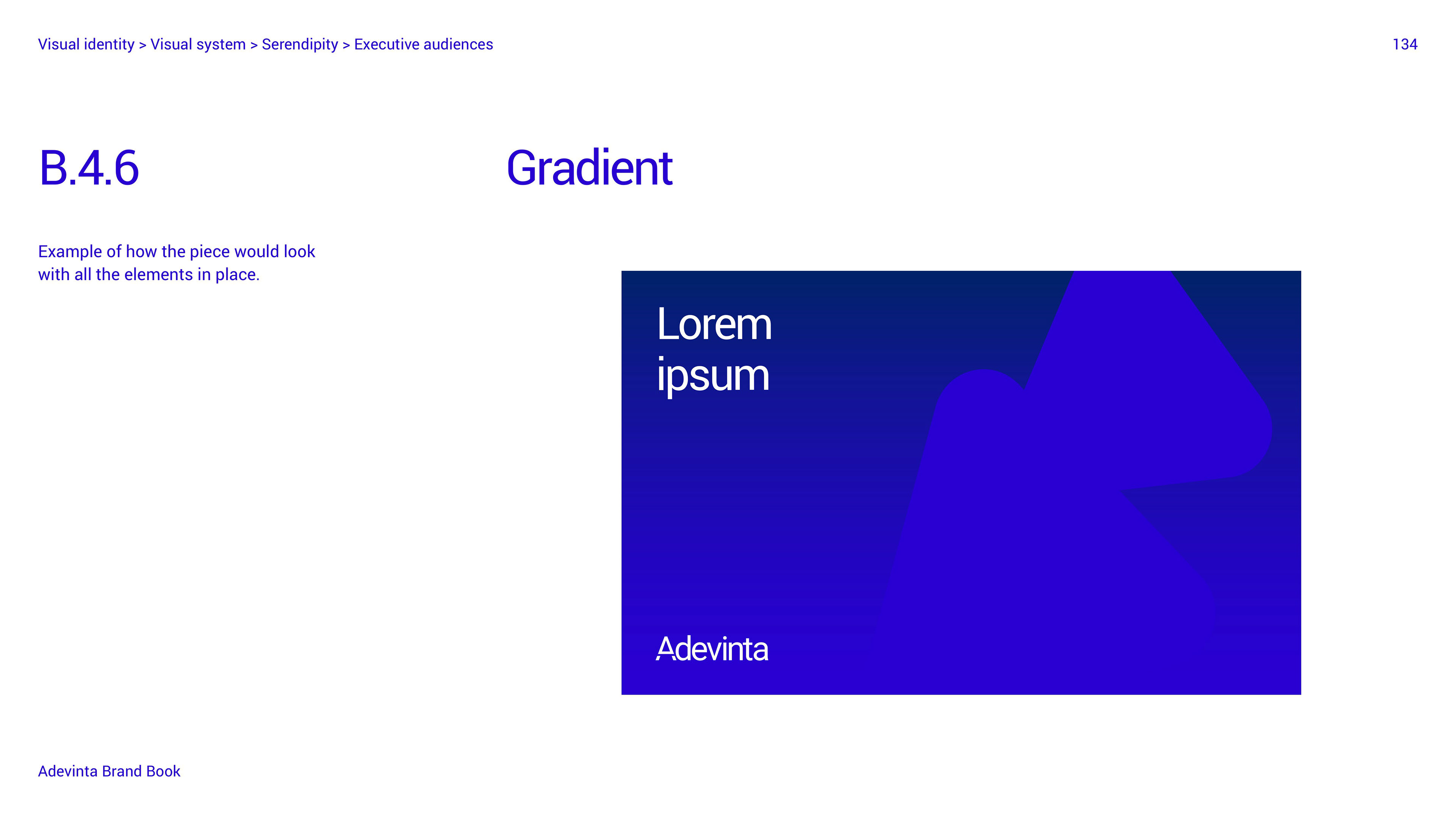 Visual identity > Visual system > Serendipity > Executive audiences

134

B.4.6

Gradient

Example of how the piece would look with all the elements in place.

Lorem ipsum

Adevinta

Adevinta Brand Book